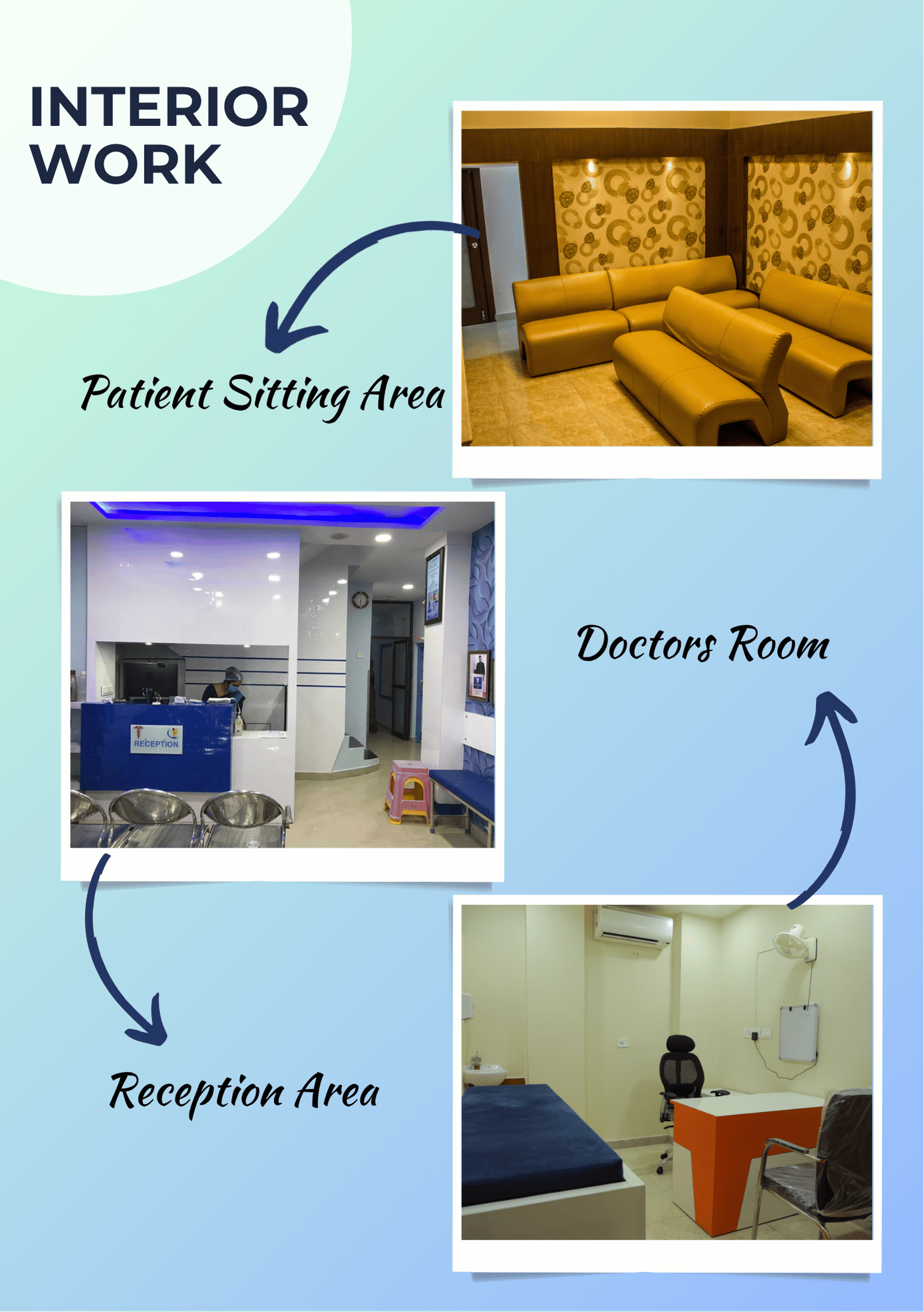 INTERIOR WORK

Patient Sitting Area

RECEPTION

Doctors Room

Reception Area